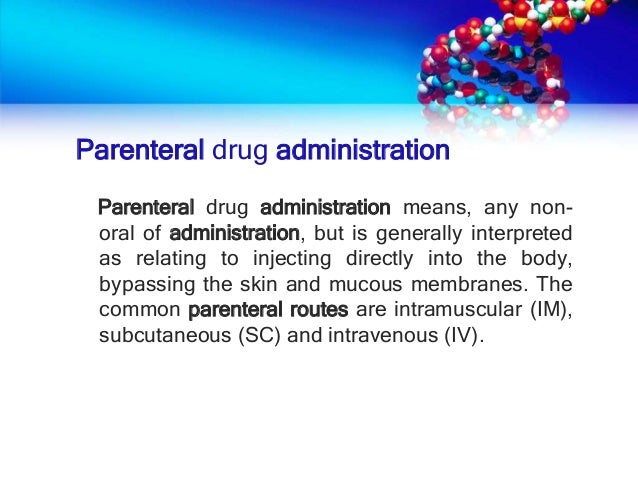 Parenteral drug administration

Parenteral drug administration means, any non-oral of administration, but is generally interpreted as relating to injecting directly into the body, bypassing the skin and mucous membranes. The common parenteral routes are intramuscular (IM), subcutaneous (SC) and intravenous (IV).